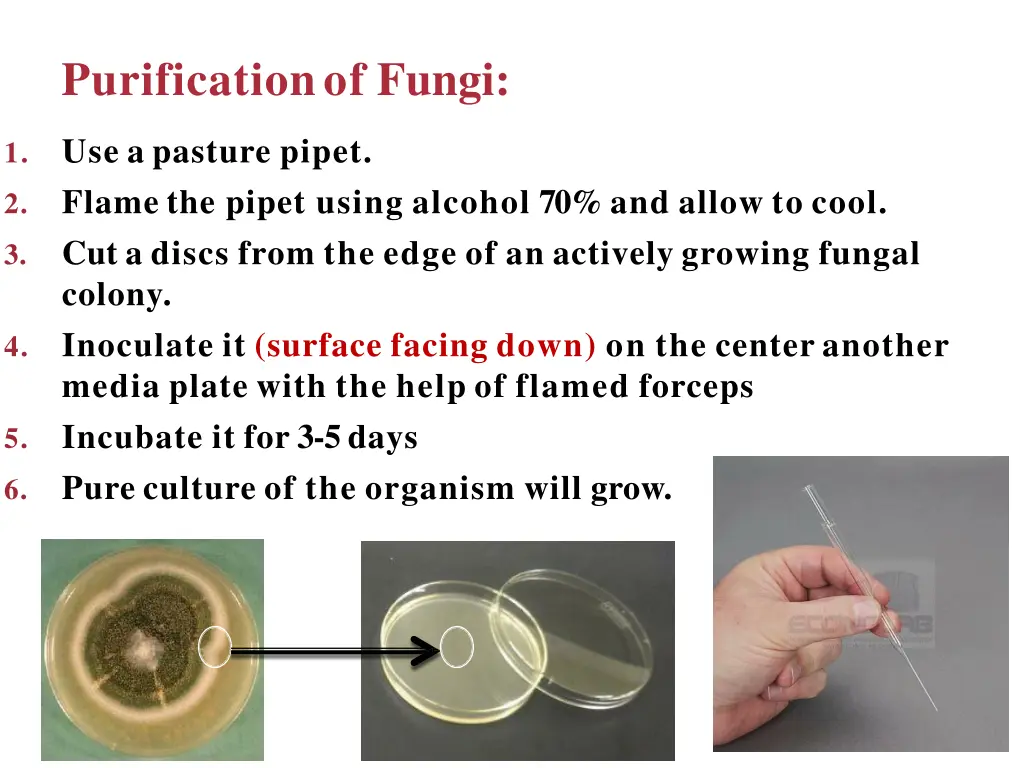 Purification of Fungi:

1. Use a pasture pipet.
2. Flame the pipet using alcohol 70% and allow to cool.
3. Cut a discs from the edge of an actively growing fungal colony.
4. Inoculate it (surface facing down) on the center another media plate with the help of flamed forceps
5. Incubate it for 3-5 days
6. Pure culture of the organism will grow.

ECONOLAB